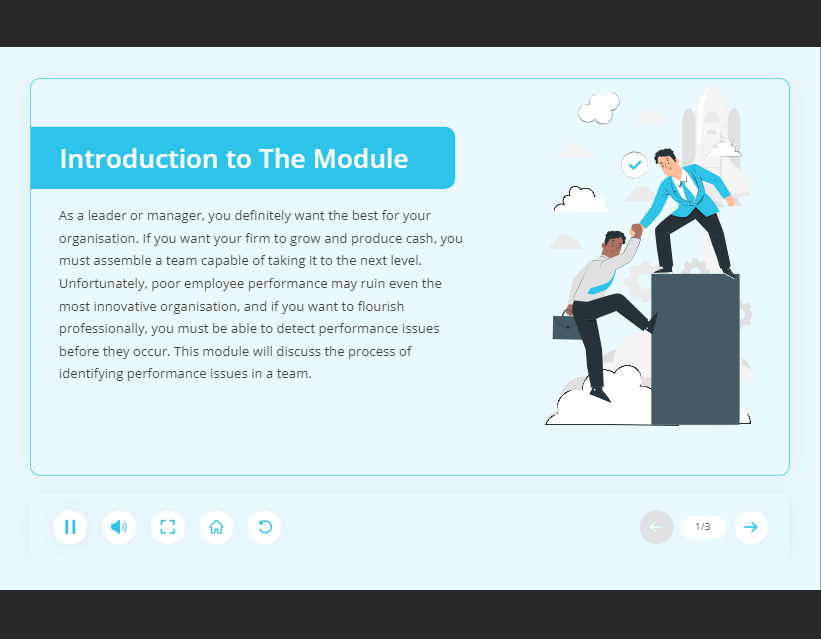 Introduction to The Module

As a leader or manager, you definitely want the best for your organisation. If you want your firm to grow and produce cash, you must assemble a team capable of taking it to the next level. Unfortunately, poor employee performance may ruin even the most innovative organisation, and if you want to flourish professionally, you must be able to detect performance issues before they occur. This module will discuss the process of identifying performance issues in a team.

1/3